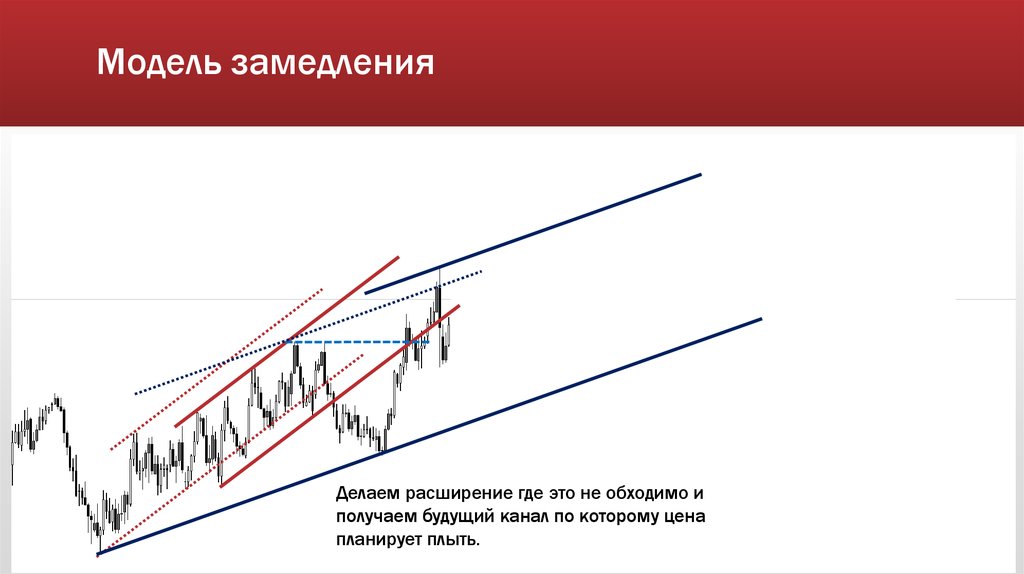 Модель замедления

Делаем расширение где это не обходимо и получаем будущий канал по которому цена планирует плыть.